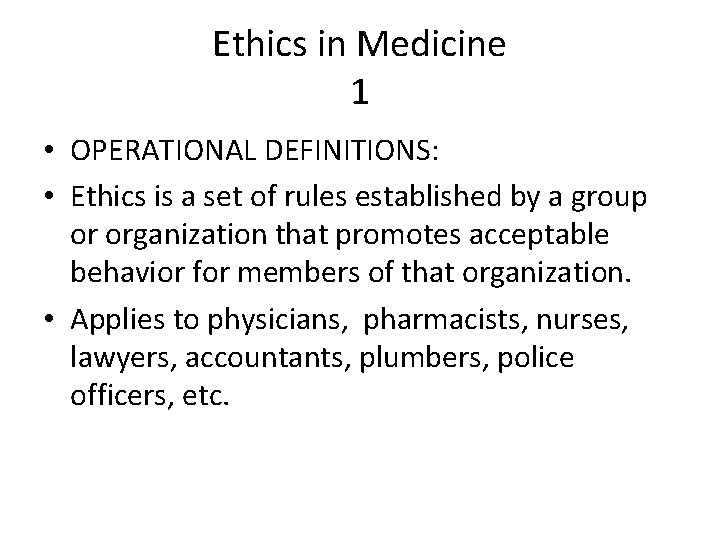 Ethics in Medicine
1

• OPERATIONAL DEFINITIONS:
• Ethics is a set of rules established by a group or organization that promotes acceptable behavior for members of that organization.
• Applies to physicians, pharmacists, nurses, lawyers, accountants, plumbers, police officers, etc.